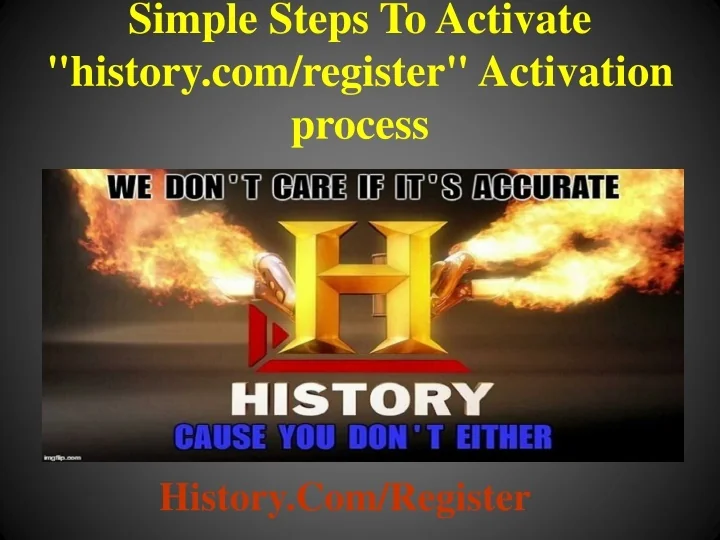 Simple Steps To Activate "history.com/register" Activation process

WE DON'T CARE IF IT'S ACCURATE

H

HISTORY

CAUSE YOU DON'T EITHER

imgflip.com

History.Com/Register